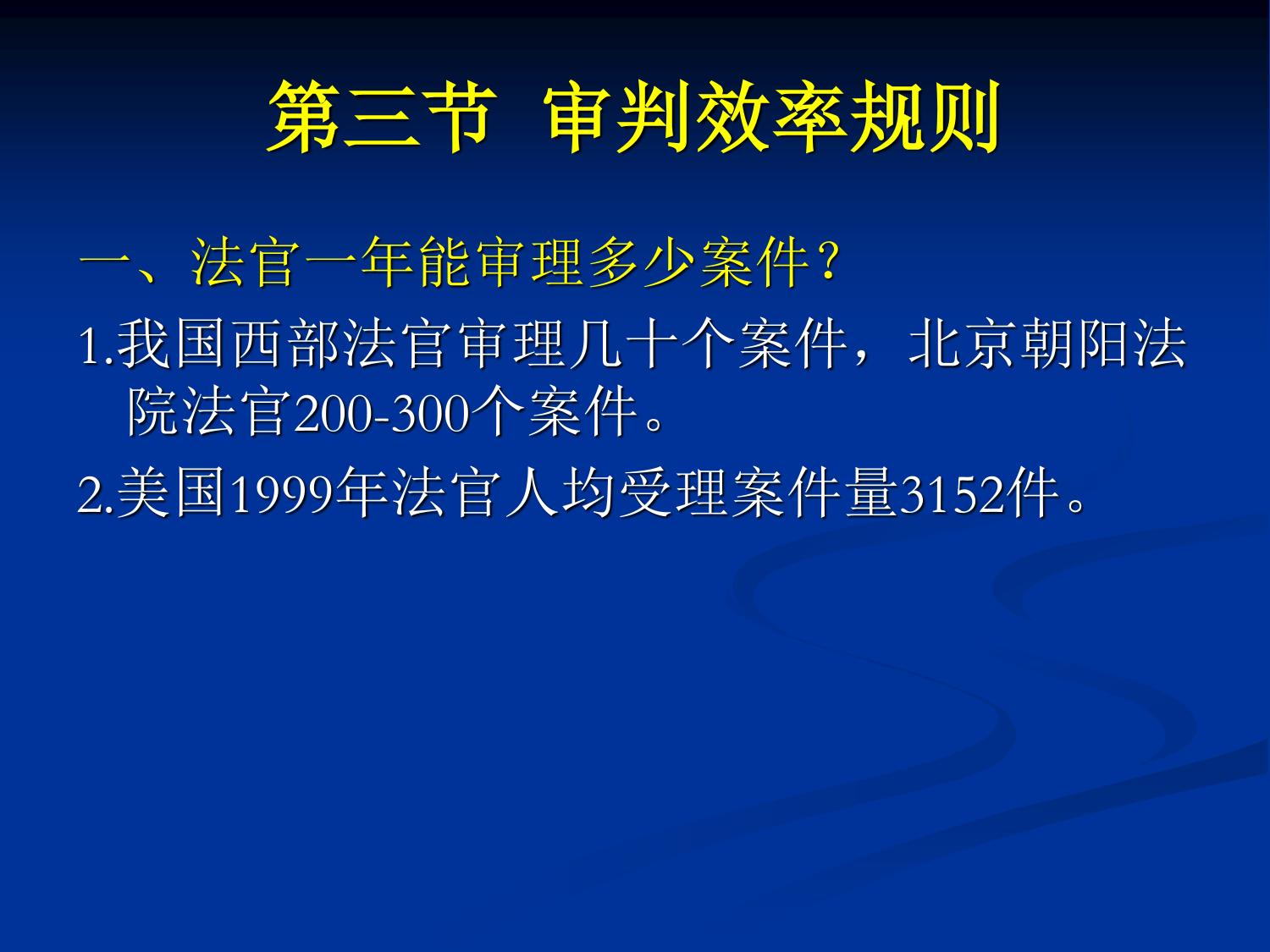 第三节 审判效率规则

一、法官一年能审理多少案件？

1.我国西部法官审理几十个案件，北京朝阳法院法官200-300个案件。

2.美国1999年法官人均受理案件量3152件。